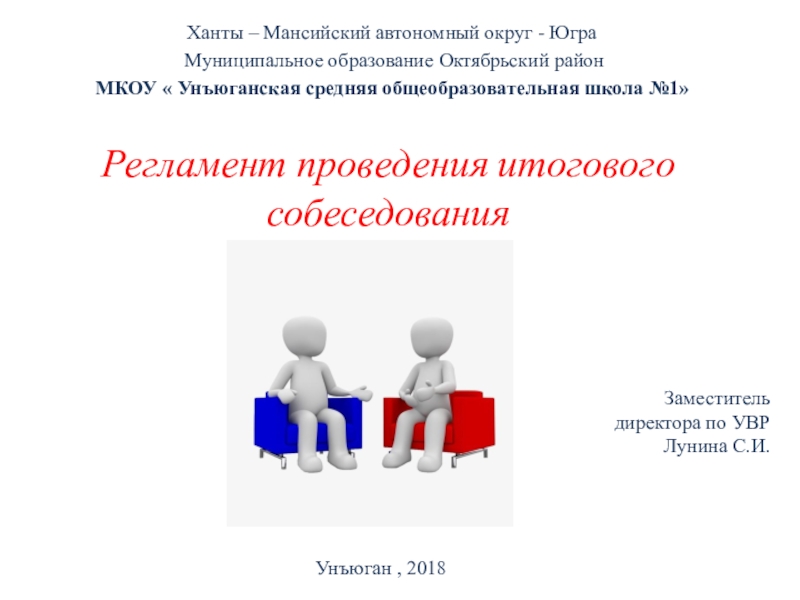 Ханты – Мансийский автономный округ - Югра
Муниципальное образование Октябрьский район
МКОУ « Унъюганская средняя общеобразовательная школа №1»

Регламент проведения итогового собеседования

Заместитель директора по УВР Лунина С.И.

Унъюган , 2018